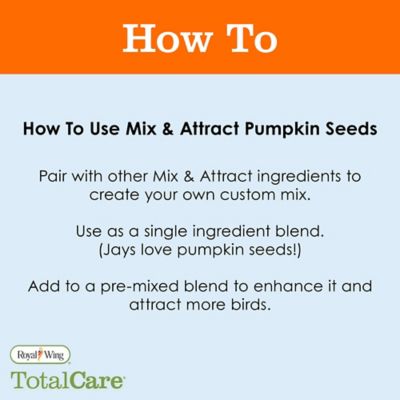 How To

How To Use Mix & Attract Pumpkin Seeds

Pair with other Mix & Attract ingredients to create your own custom mix.

Use as a single ingredient blend. (Jays love pumpkin seeds!)

Add to a pre-mixed blend to enhance it and attract more birds.

Royal Wing

TotalCare